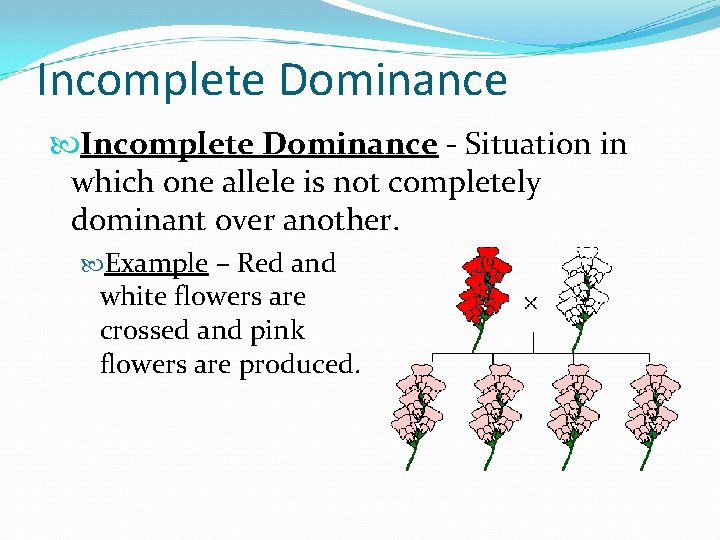 Incomplete Dominance

Incomplete Dominance - Situation in which one allele is not completely dominant over another.

Example – Red and white flowers are crossed and pink flowers are produced.

×